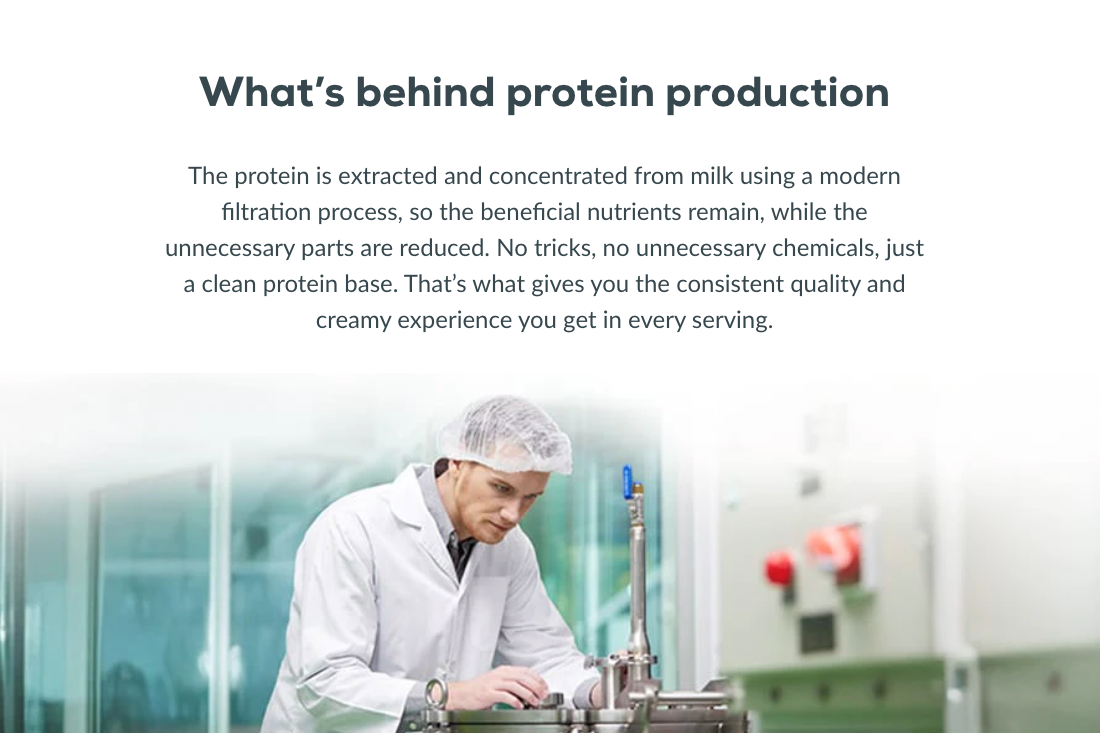 What's behind protein production

The protein is extracted and concentrated from milk using a modern filtration process, so the beneficial nutrients remain, while the unnecessary parts are reduced. No tricks, no unnecessary chemicals, just a clean protein base. That's what gives you the consistent quality and creamy experience you get in every serving.